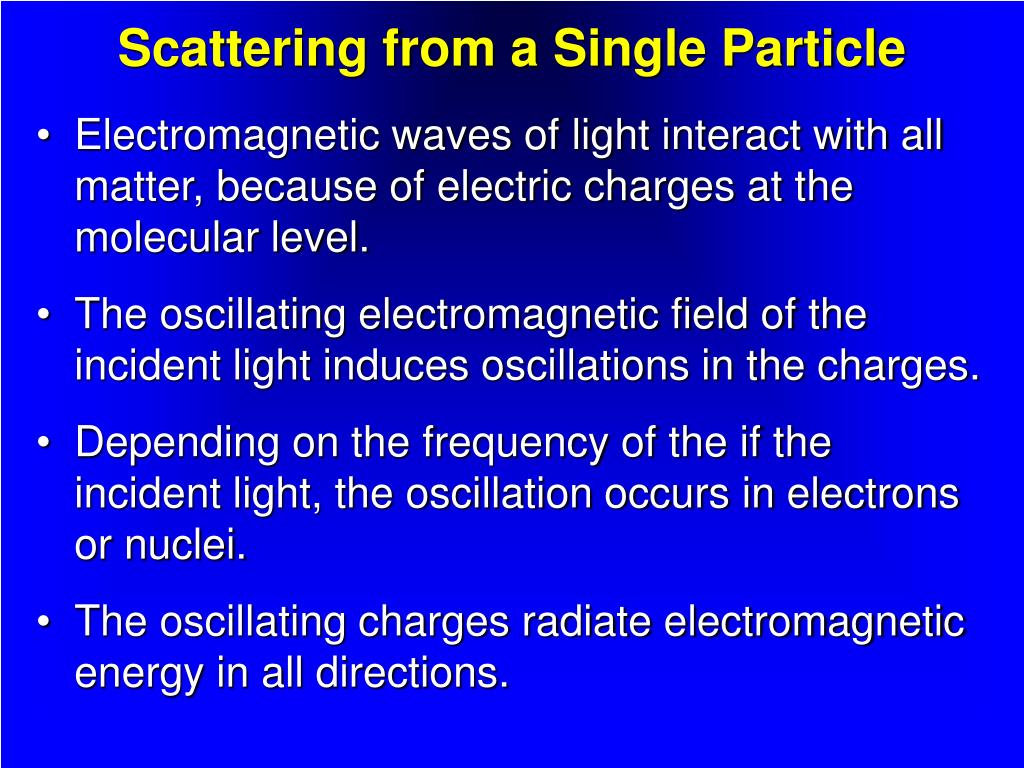 Scattering from a Single Particle

• Electromagnetic waves of light interact with all matter, because of electric charges at the molecular level.

• The oscillating electromagnetic field of the incident light induces oscillations in the charges.

• Depending on the frequency of the if the incident light, the oscillation occurs in electrons or nuclei.

• The oscillating charges radiate electromagnetic energy in all directions.